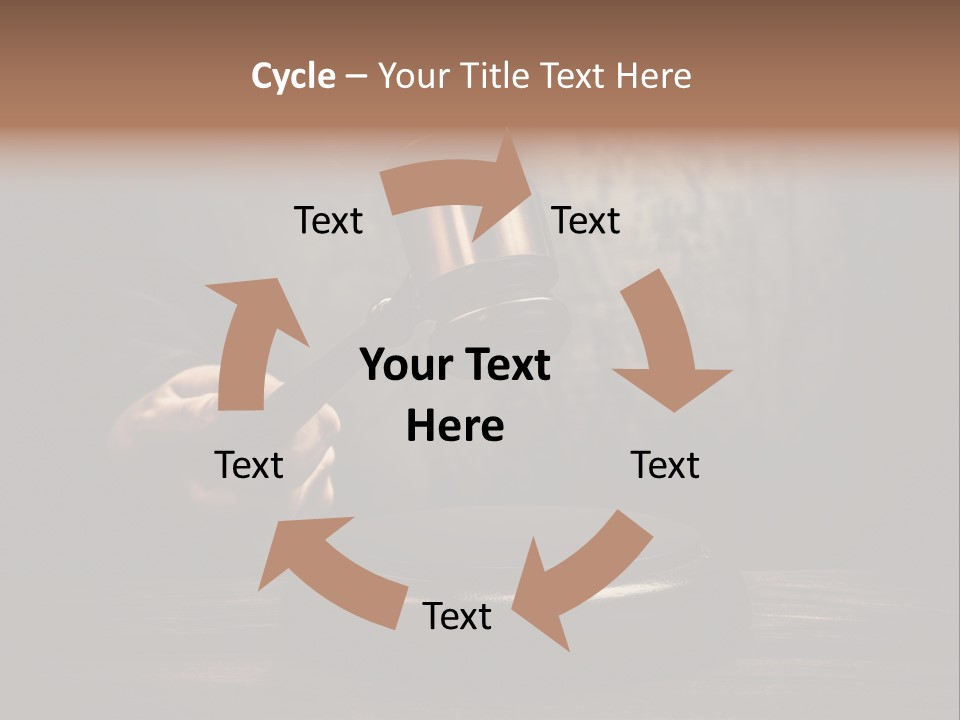 Cycle – Your Title Text Here

Text

Text

Your Text Here

Text

Text

Text